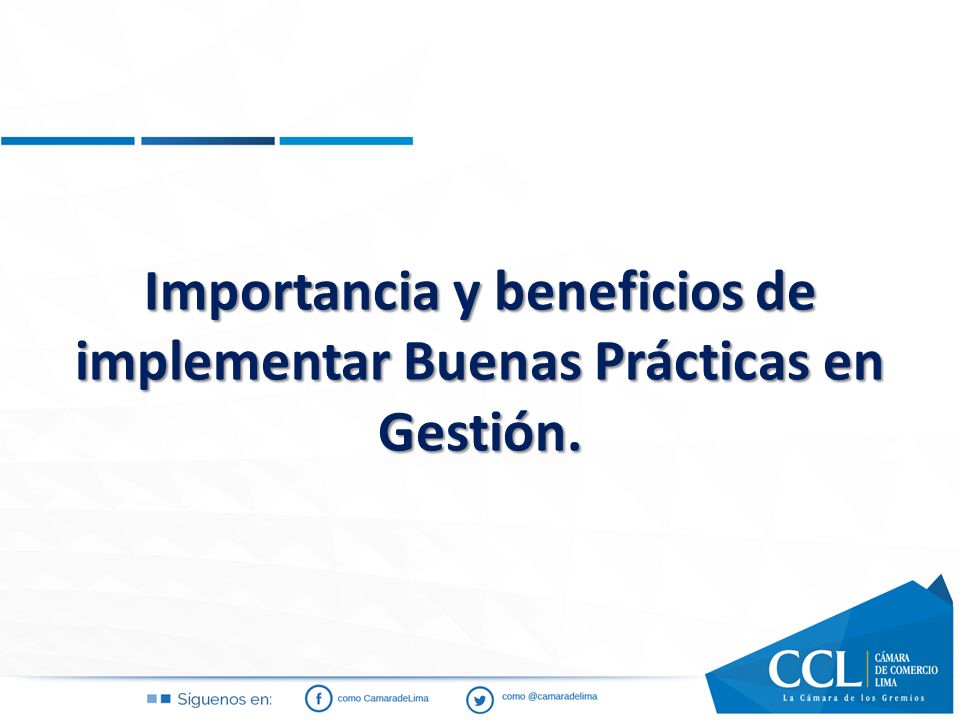 Importancia y beneficios de implementar Buenas Prácticas en Gestión.

Síguenos en: como CamaradeLima como @camaradelima

CCL CÁMARA DE COMERCIO LIMA
La Cámara de los Gremios